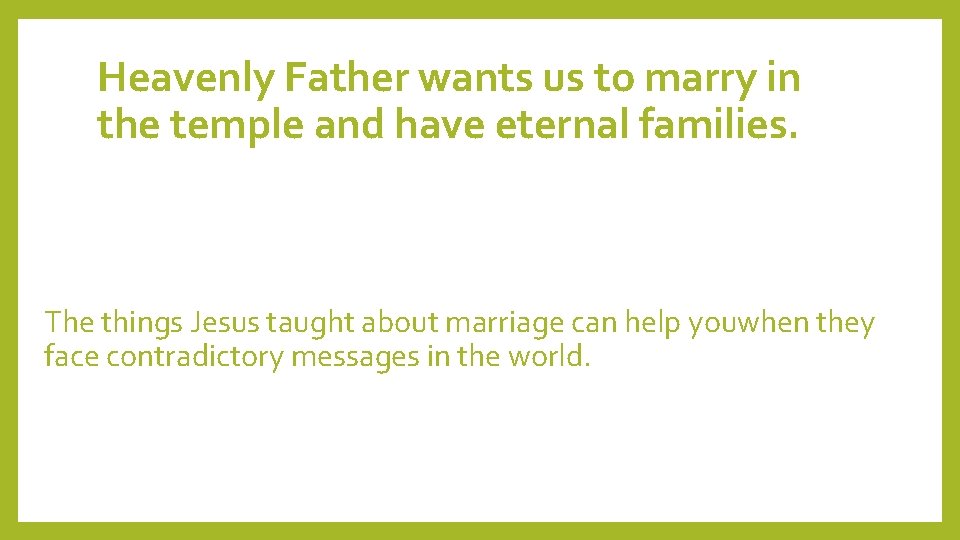 Heavenly Father wants us to marry in the temple and have eternal families.

The things Jesus taught about marriage can help youwhen they face contradictory messages in the world.